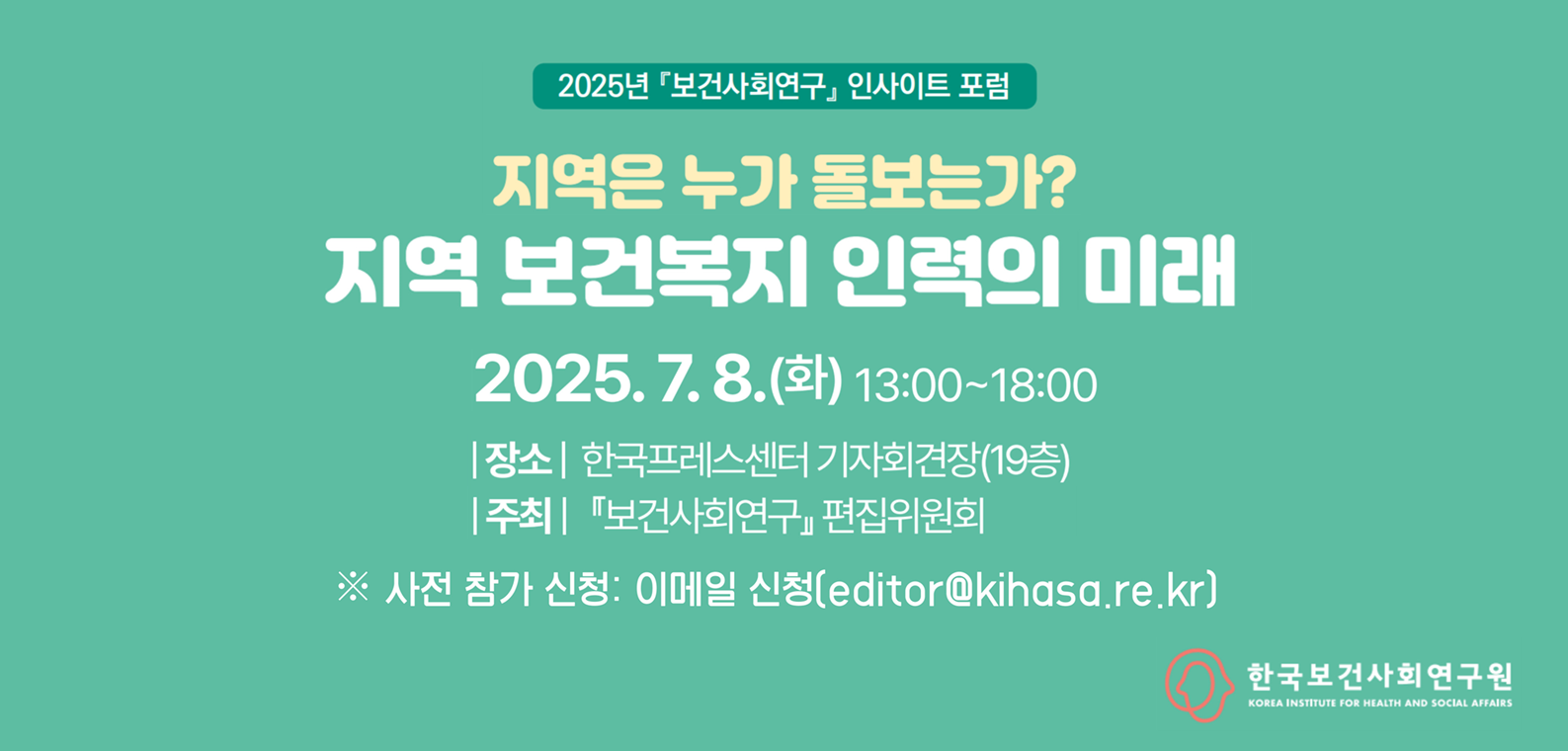 2025년 『보건사회연구』 인사이트 포럼

지역은 누가 돌보는가?
지역 보건복지 인력의 미래

2025. 7. 8.(화) 13:00~18:00

| 장소 | 한국프레스센터 기자회견장(19층)
| 주최 | 『보건사회연구』 편집위원회

※ 사전 참가 신청: 이메일 신청(editor@kihasa.re.kr)

한국보건사회연구원
KOREA INSTITUTE FOR HEALTH AND SOCIAL AFFAIRS